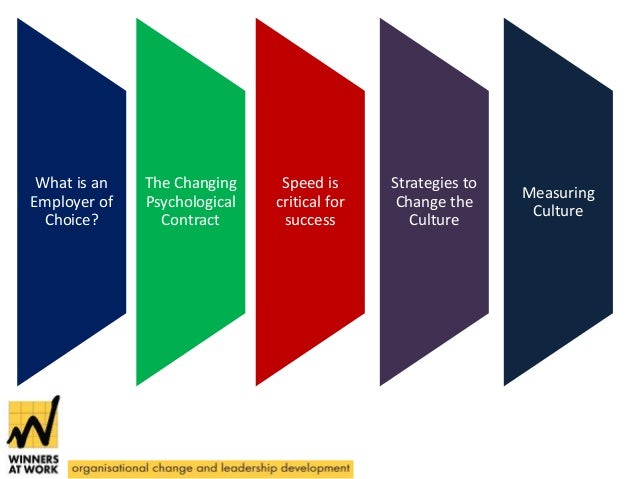 What is an Employer of Choice?

The Changing Psychological Contract

Speed is critical for success

Strategies to Change the Culture

Measuring Culture

WINNERS AT WORK

organisational change and leadership development